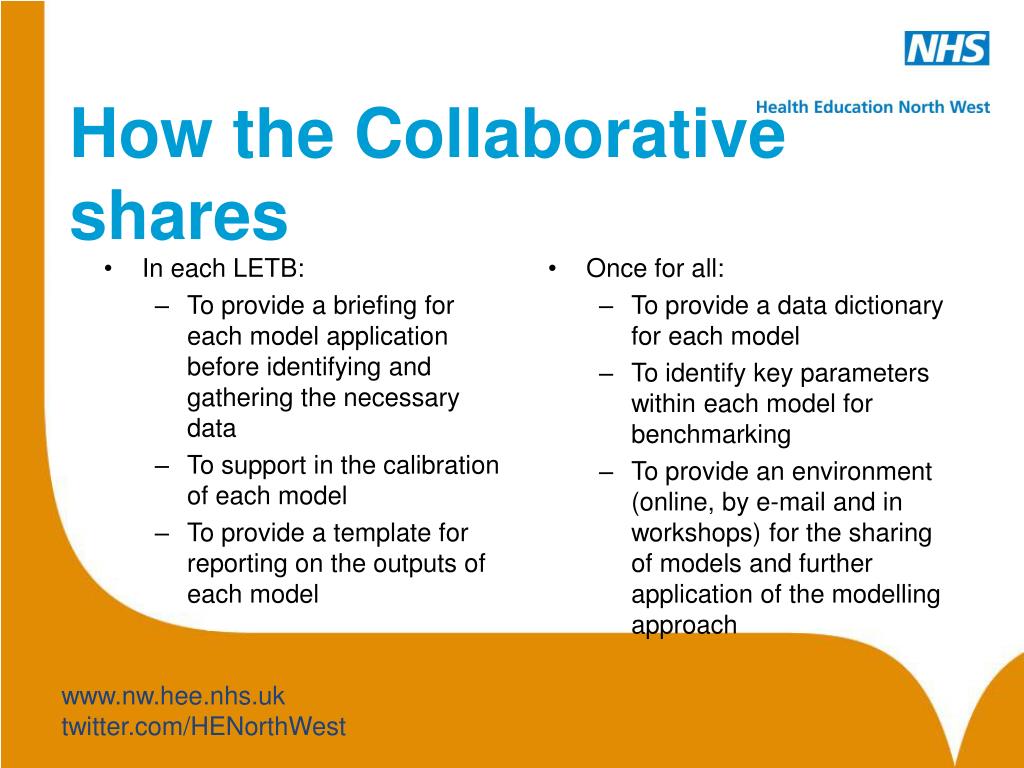 NHS
Health Education North West

How the Collaborative shares

• In each LETB:
– To provide a briefing for each model application before identifying and gathering the necessary data
– To support in the calibration of each model
– To provide a template for reporting on the outputs of each model

• Once for all:
– To provide a data dictionary for each model
– To identify key parameters within each model for benchmarking
– To provide an environment (online, by e-mail and in workshops) for the sharing of models and further application of the modelling approach

www.nw.hee.nhs.uk
twitter.com/HENorthWest